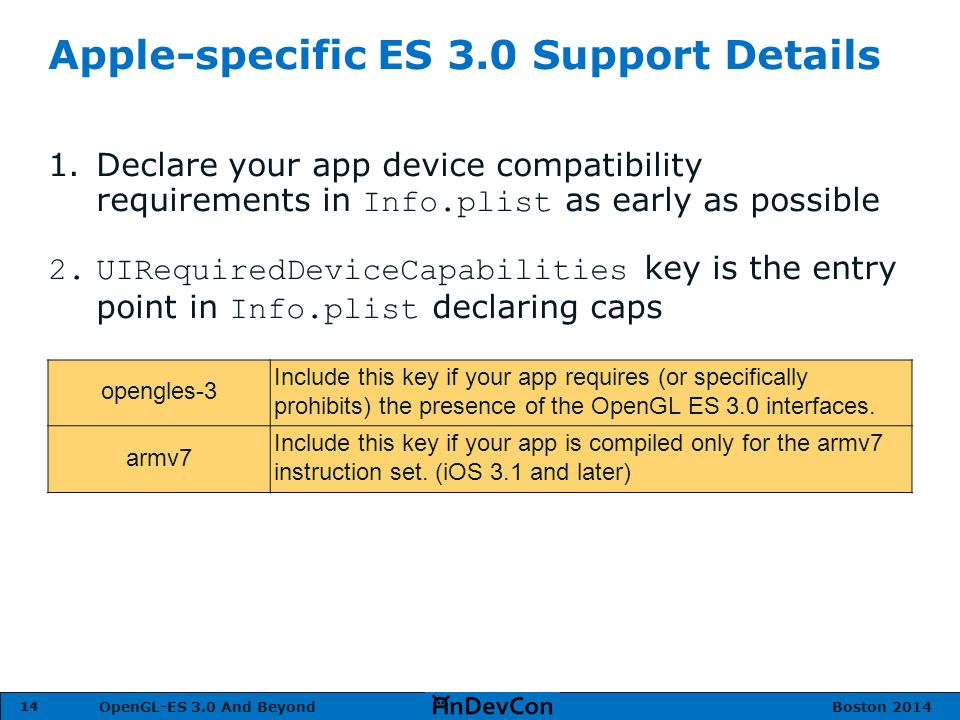 Apple-specific ES 3.0 Support Details

1. Declare your app device compatibility requirements in Info.plist as early as possible

2. UIRequiredDeviceCapabilities key is the entry point in Info.plist declaring caps

| opengles-3 | Include this key if your app requires (or specifically prohibits) the presence of the OpenGL ES 3.0 interfaces. |
|---|---|
| armv7 | Include this key if your app is compiled only for the armv7 instruction set. (iOS 3.1 and later) |

14 OpenGL-ES 3.0 And Beyond AnDevCon Boston 2014